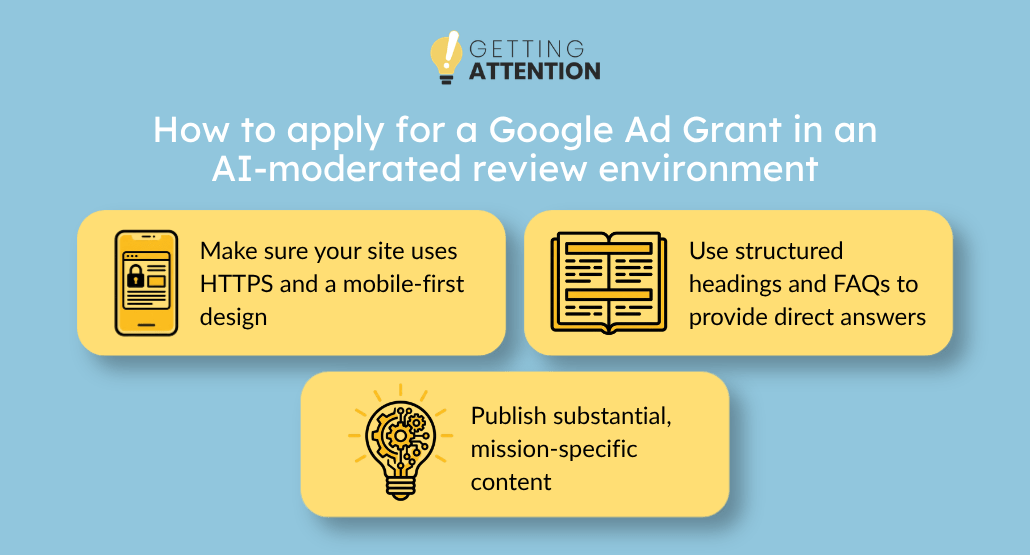 GETTING ATTENTION

How to apply for a Google Ad Grant in an AI-moderated review environment

Make sure your site uses HTTPS and a mobile-first design

Use structured headings and FAQs to provide direct answers

Publish substantial, mission-specific content